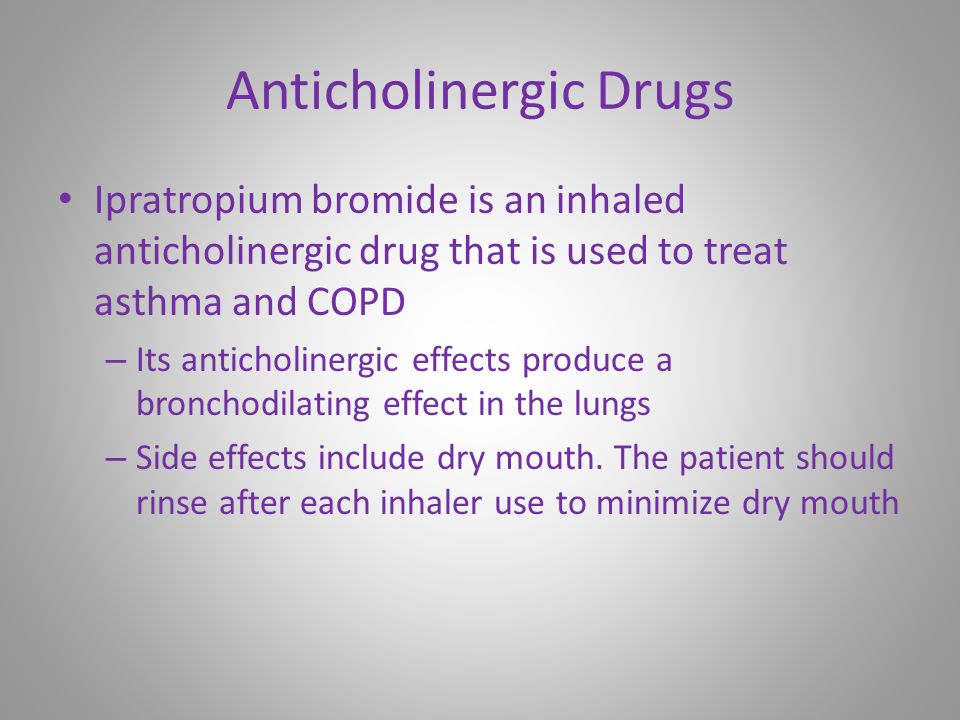 Anticholinergic Drugs

• Ipratropium bromide is an inhaled anticholinergic drug that is used to treat asthma and COPD

– Its anticholinergic effects produce a bronchodilating effect in the lungs

– Side effects include dry mouth. The patient should rinse after each inhaler use to minimize dry mouth